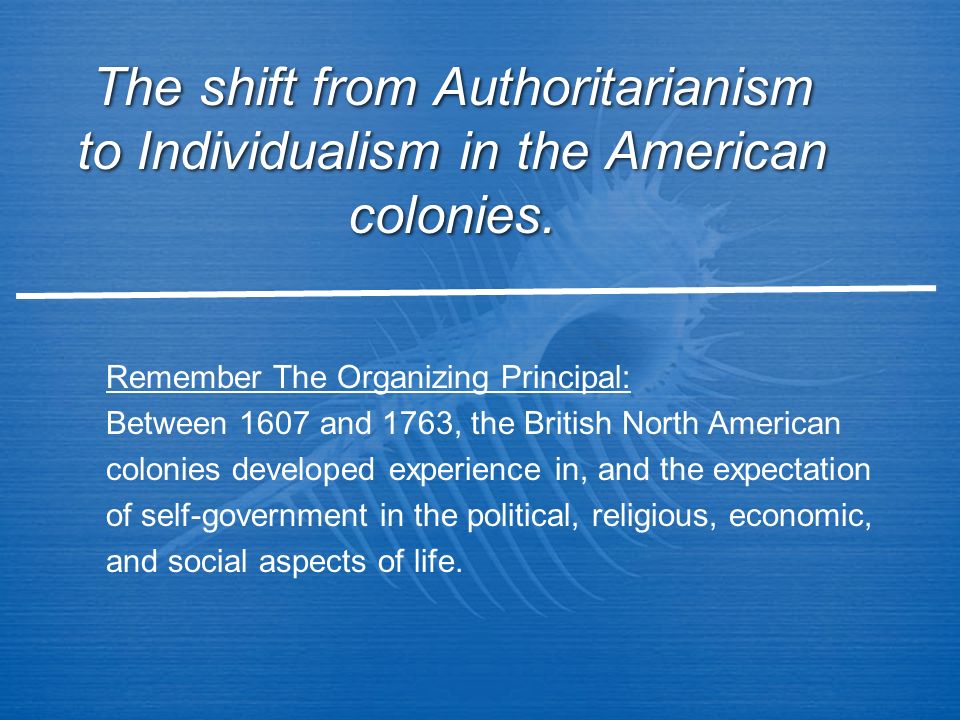 The shift from Authoritarianism to Individualism in the American colonies.

Remember The Organizing Principal:
Between 1607 and 1763, the British North American colonies developed experience in, and the expectation of self-government in the political, religious, economic, and social aspects of life.